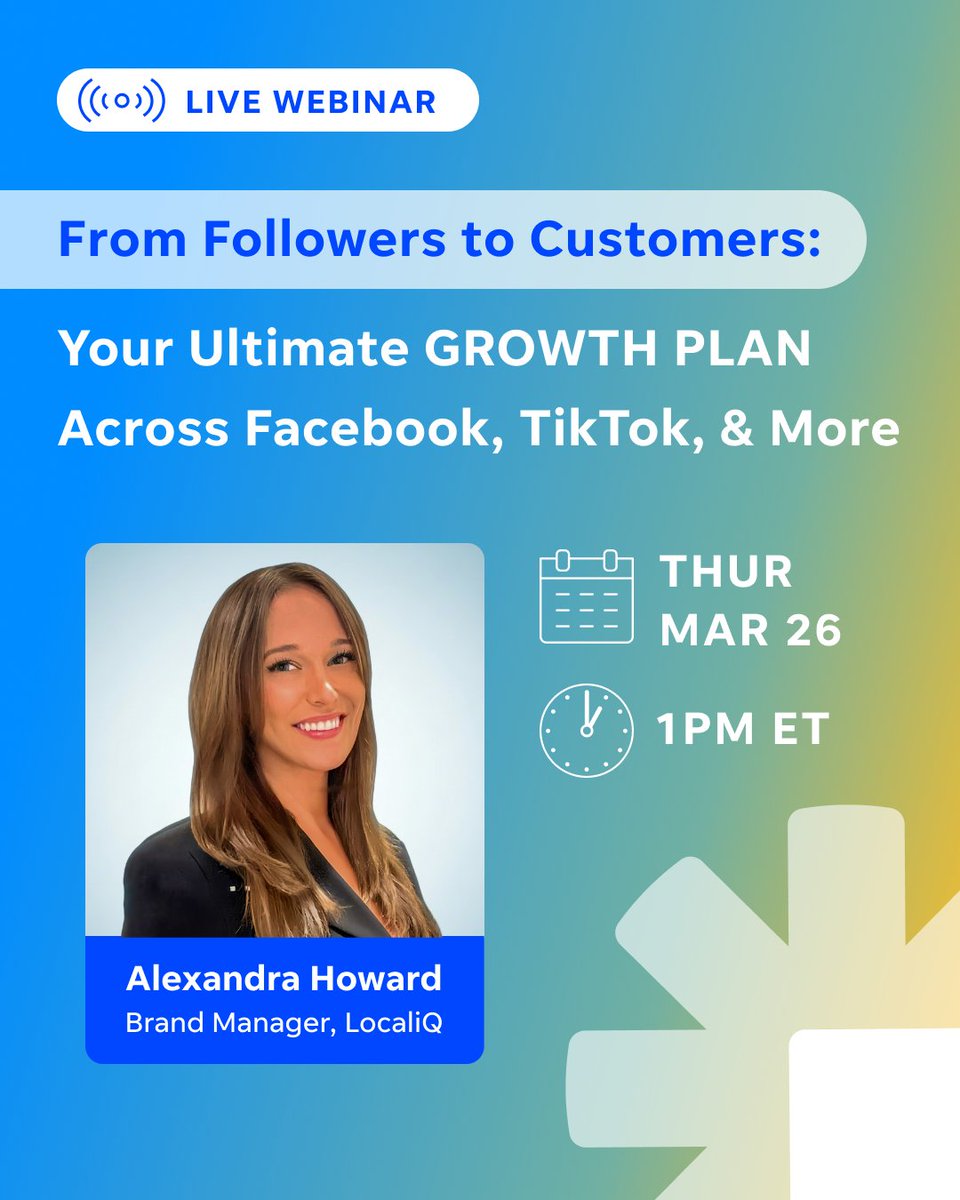 LIVE WEBINAR

From Followers to Customers:

Your Ultimate GROWTH PLAN Across Facebook, TikTok, & More

THUR MAR 26

1PM ET

Alexandra Howard
Brand Manager, LocaliQ